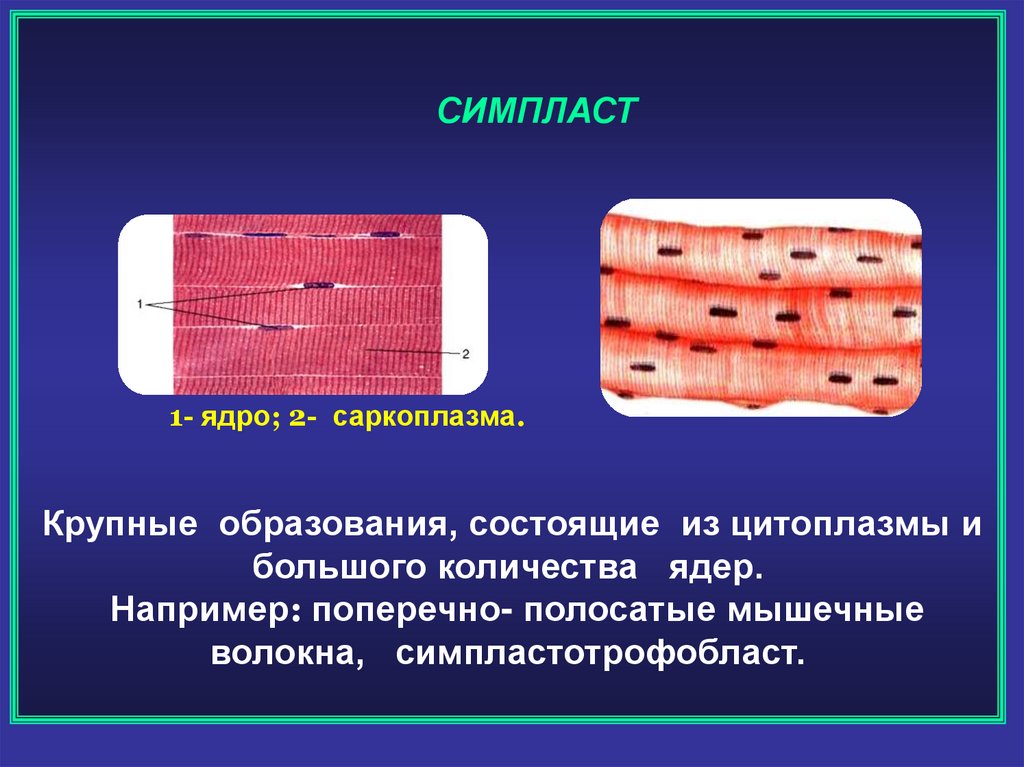 СИМПЛАСТ

1

2

1- ядро; 2- саркоплазма.

Крупные образования, состоящие из цитоплазмы и большого количества ядер.
Например: поперечно- полосатые мышечные волокна, симпластотрофобласт.